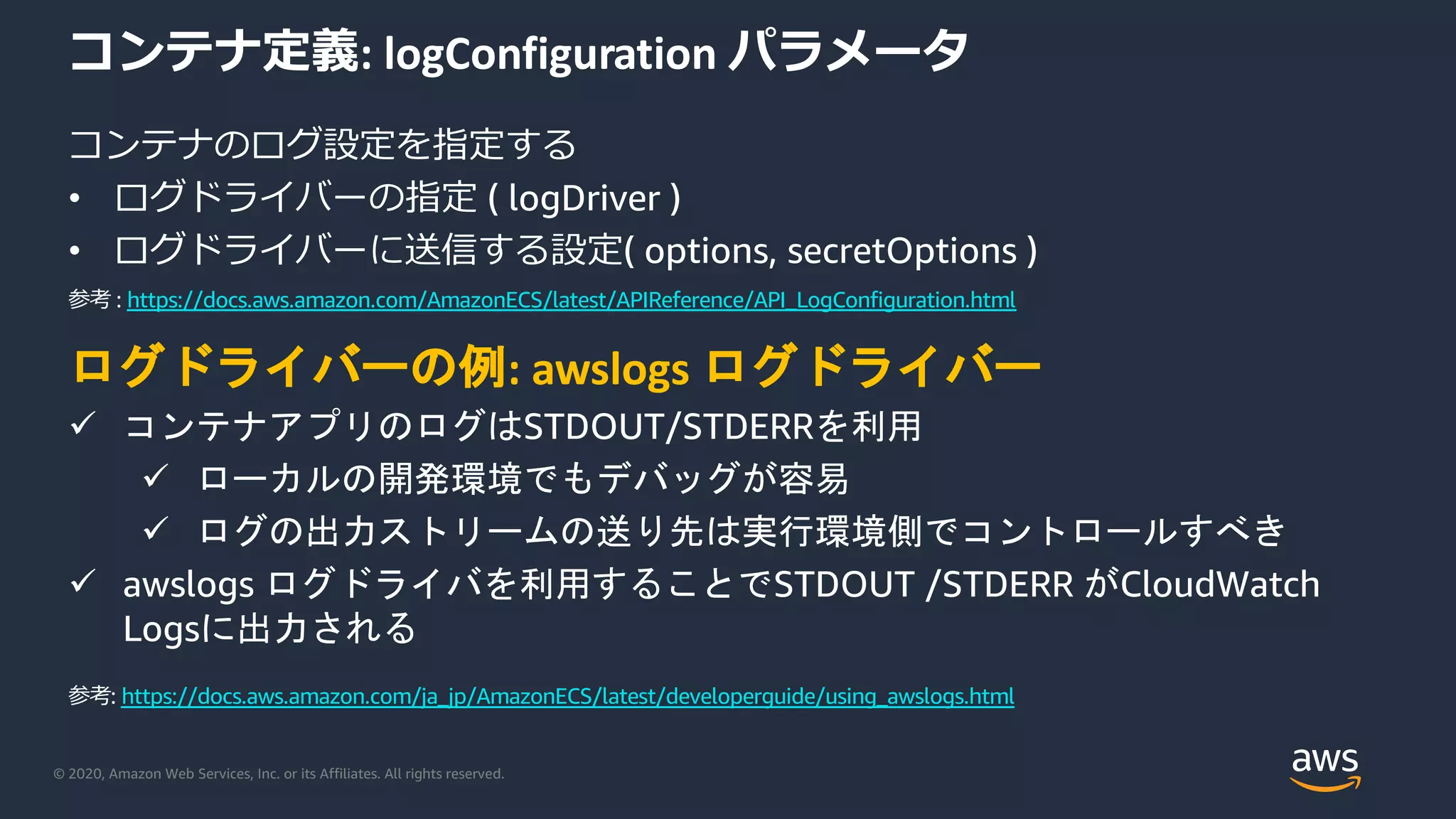 コンテナ定義: logConfiguration パラメータ

コンテナのログ設定を指定する
• ログドライバーの指定 ( logDriver )
• ログドライバーに送信する設定( options, secretOptions )
参考 : https://docs.aws.amazon.com/AmazonECS/latest/APIReference/API_LogConfiguration.html

ログドライバーの例: awslogs ログドライバー
✓ コンテナアプリのログはSTDOUT/STDERRを利用
✓ ローカルの開発環境でもデバッグが容易
✓ ログの出力ストリームの送り先は実行環境側でコントロールすべき
✓ awslogs ログドライバを利用することでSTDOUT /STDERR がCloudWatch Logsに出力される

参考: https://docs.aws.amazon.com/ja_jp/AmazonECS/latest/developerguide/using_awslogs.html

© 2020, Amazon Web Services, Inc. or its Affiliates. All rights reserved.

aws